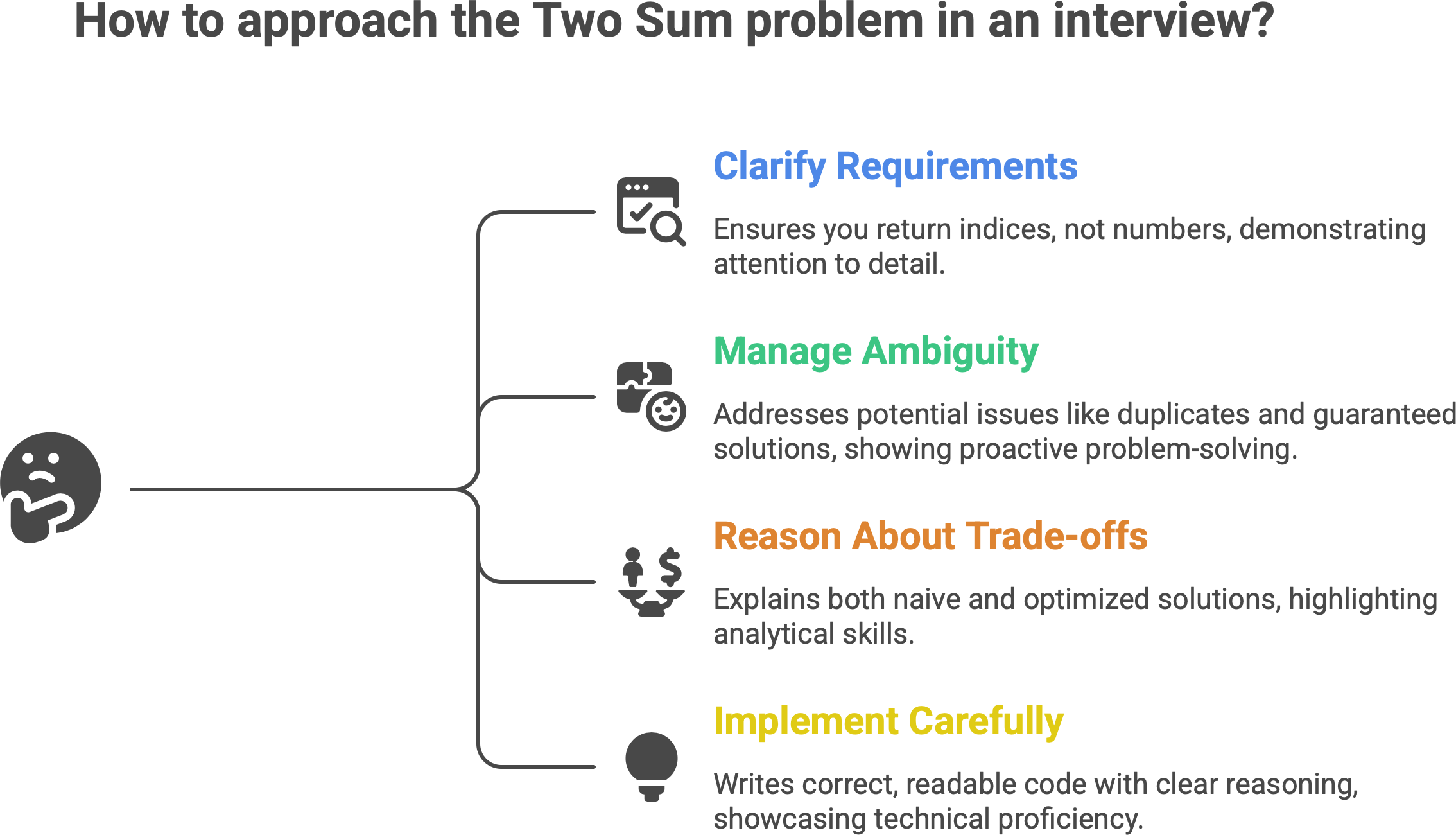 How to approach the Two Sum problem in an interview?

Clarify Requirements

Ensures you return indices, not numbers, demonstrating attention to detail.

Manage Ambiguity

Addresses potential issues like duplicates and guaranteed solutions, showing proactive problem-solving.

Reason About Trade-offs

Explains both naive and optimized solutions, highlighting analytical skills.

Implement Carefully

Writes correct, readable code with clear reasoning, showcasing technical proficiency.